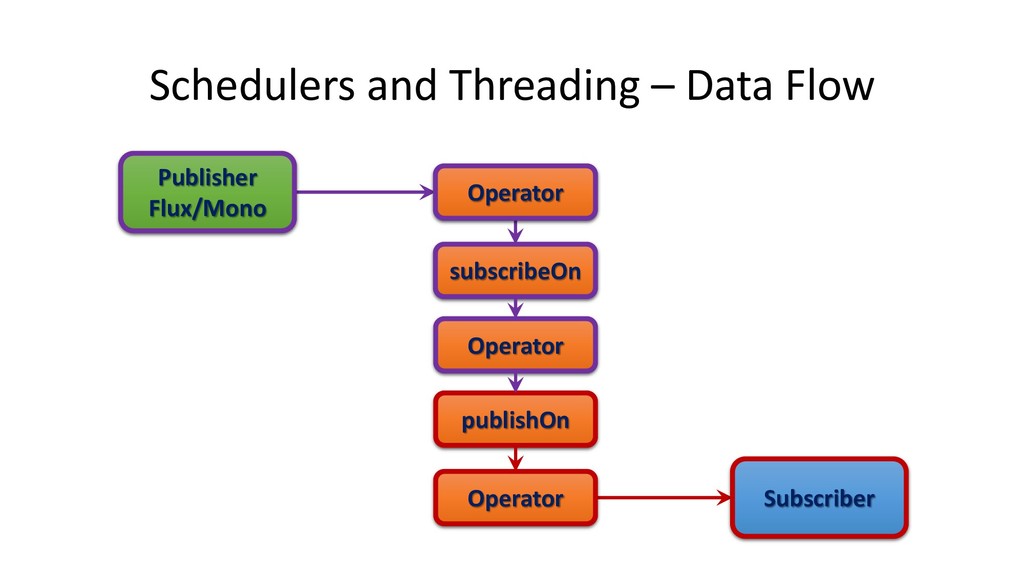 Schedulers and Threading – Data Flow

Publisher Flux/Mono

Operator

subscribeOn

Operator

publishOn

Operator

Subscriber